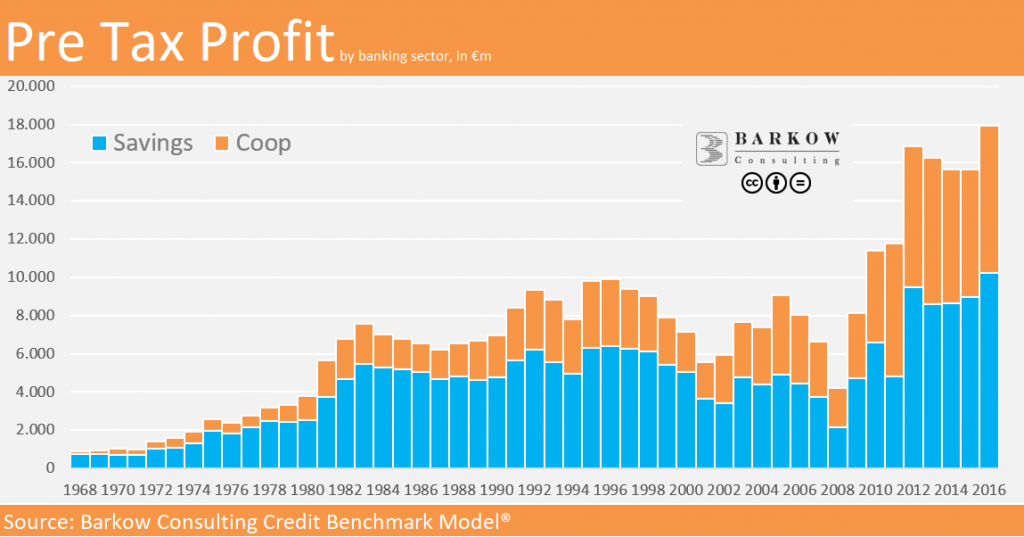 Pre Tax Profit by banking sector, in €m

20.000
18.000
16.000
14.000
12.000
10.000
8.000
6.000
4.000
2.000
0

Savings Coop

BARKOW
Consulting

1968 1970 1972 1974 1976 1978 1980 1982 1984 1986 1988 1990 1992 1994 1996 1998 2000 2002 2004 2006 2008 2010 2012 2014 2016

Source: Barkow Consulting Credit Benchmark Model®